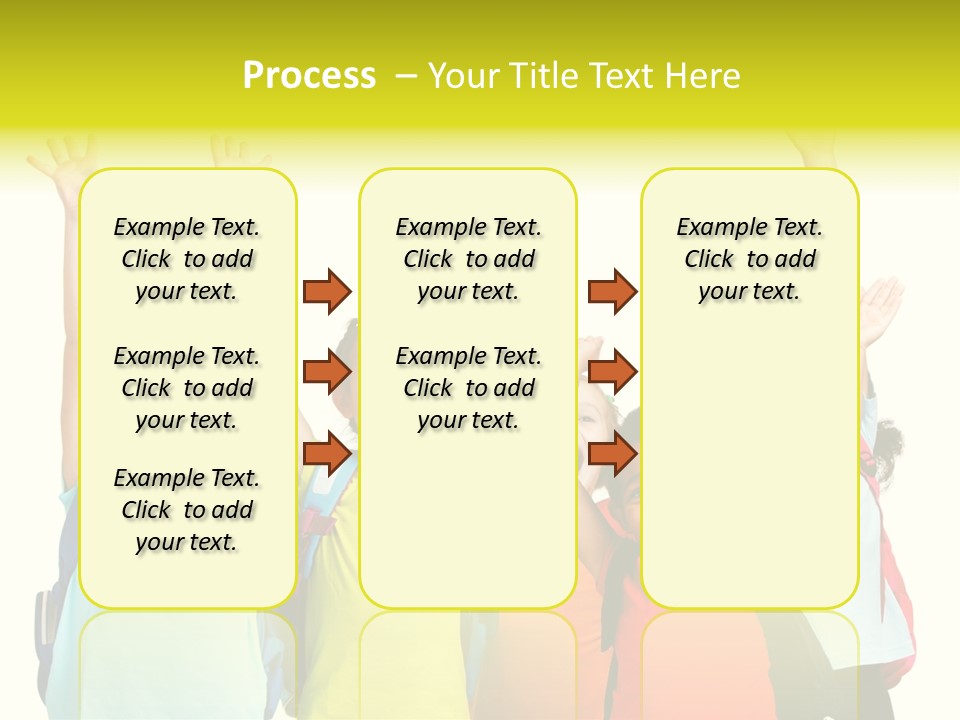 Process – Your Title Text Here

Example Text. Click to add your text.

Example Text. Click to add your text.

Example Text. Click to add your text.

Example Text. Click to add your text.

Example Text. Click to add your text.

Example Text. Click to add your text.